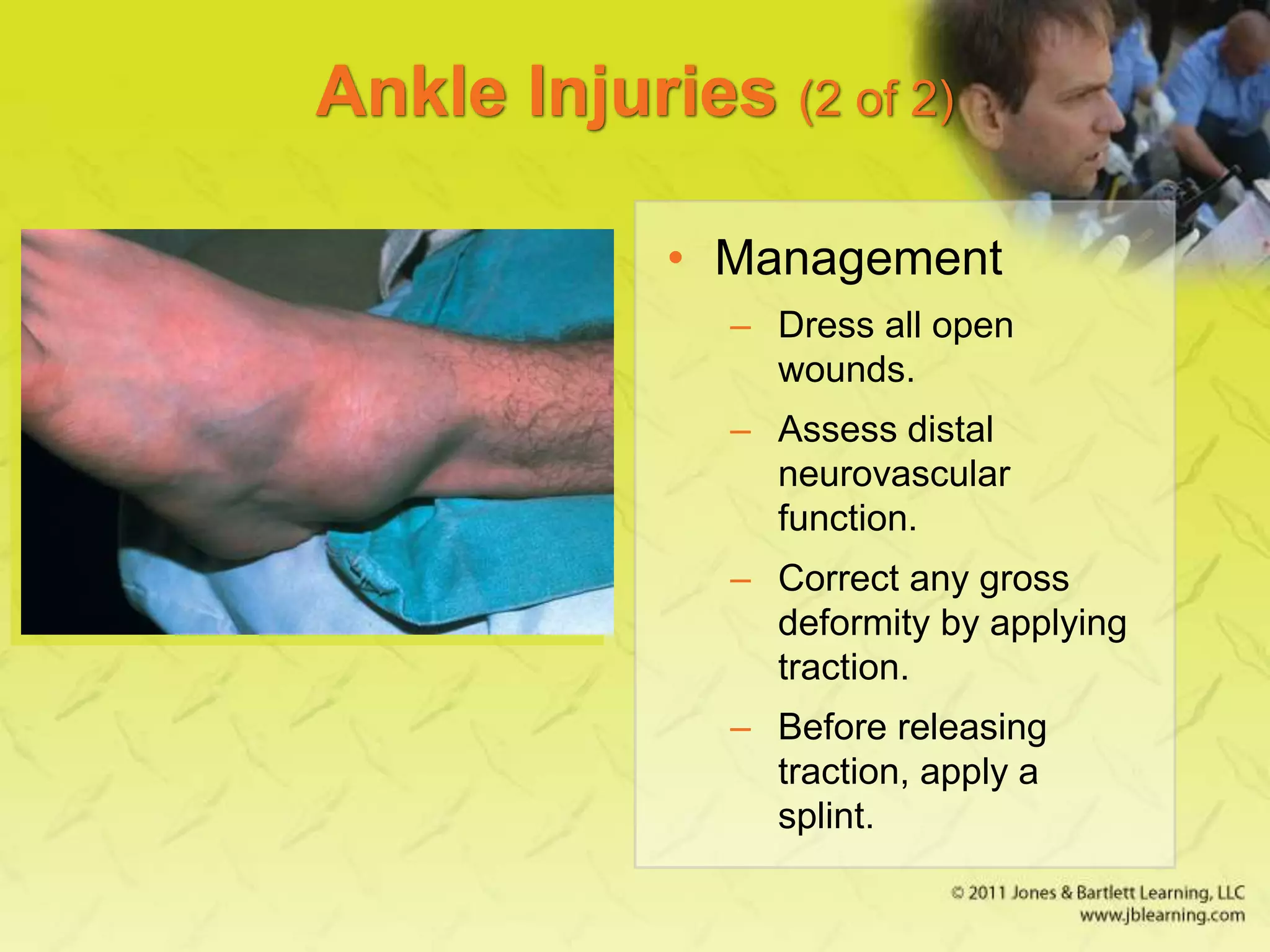 Ankle Injuries (2 of 2)

• Management
– Dress all open wounds.
– Assess distal neurovascular function.
– Correct any gross deformity by applying traction.
– Before releasing traction, apply a splint.

© 2011 Jones & Bartlett Learning, LLC
www.jblearning.com